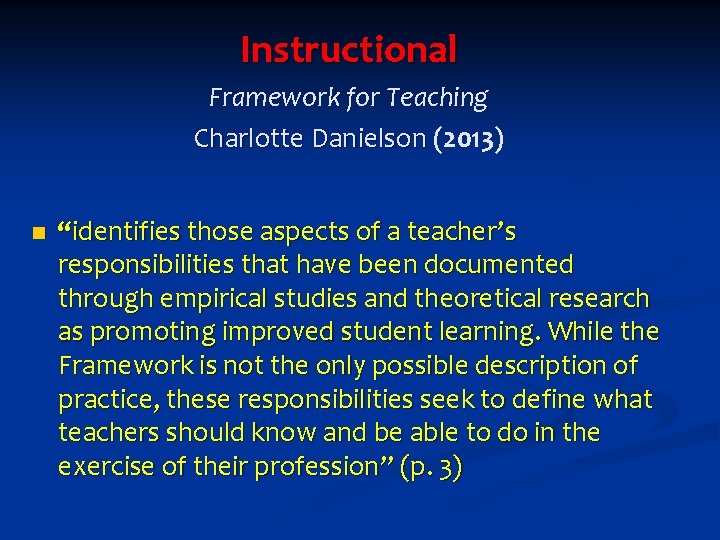 Instructional

Framework for Teaching

Charlotte Danielson (2013)

“identifies those aspects of a teacher’s responsibilities that have been documented through empirical studies and theoretical research as promoting improved student learning. While the Framework is not the only possible description of practice, these responsibilities seek to define what teachers should know and be able to do in the exercise of their profession” (p. 3)